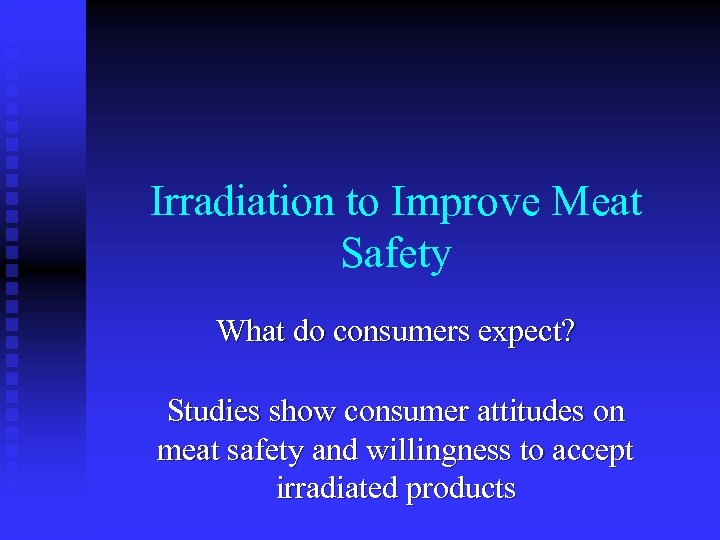 Irradiation to Improve Meat Safety

What do consumers expect?

Studies show consumer attitudes on meat safety and willingness to accept irradiated products